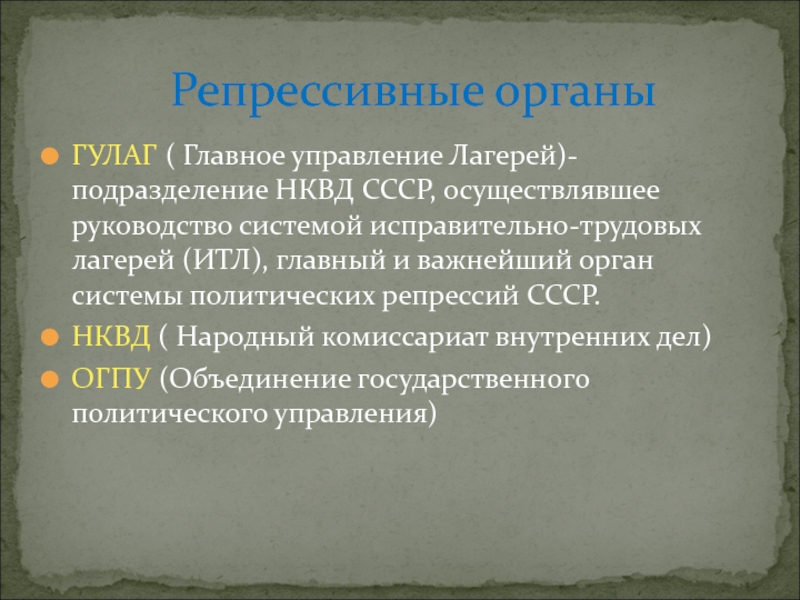 Репрессивные органы

ГУЛАГ ( Главное управление Лагерей)- подразделение НКВД СССР, осуществлявшее руководство системой исправительно-трудовых лагерей (ИТЛ), главный и важнейший орган системы политических репрессий СССР.

НКВД ( Народный комиссариат внутренних дел)

ОГПУ (Объединение государственного политического управления)